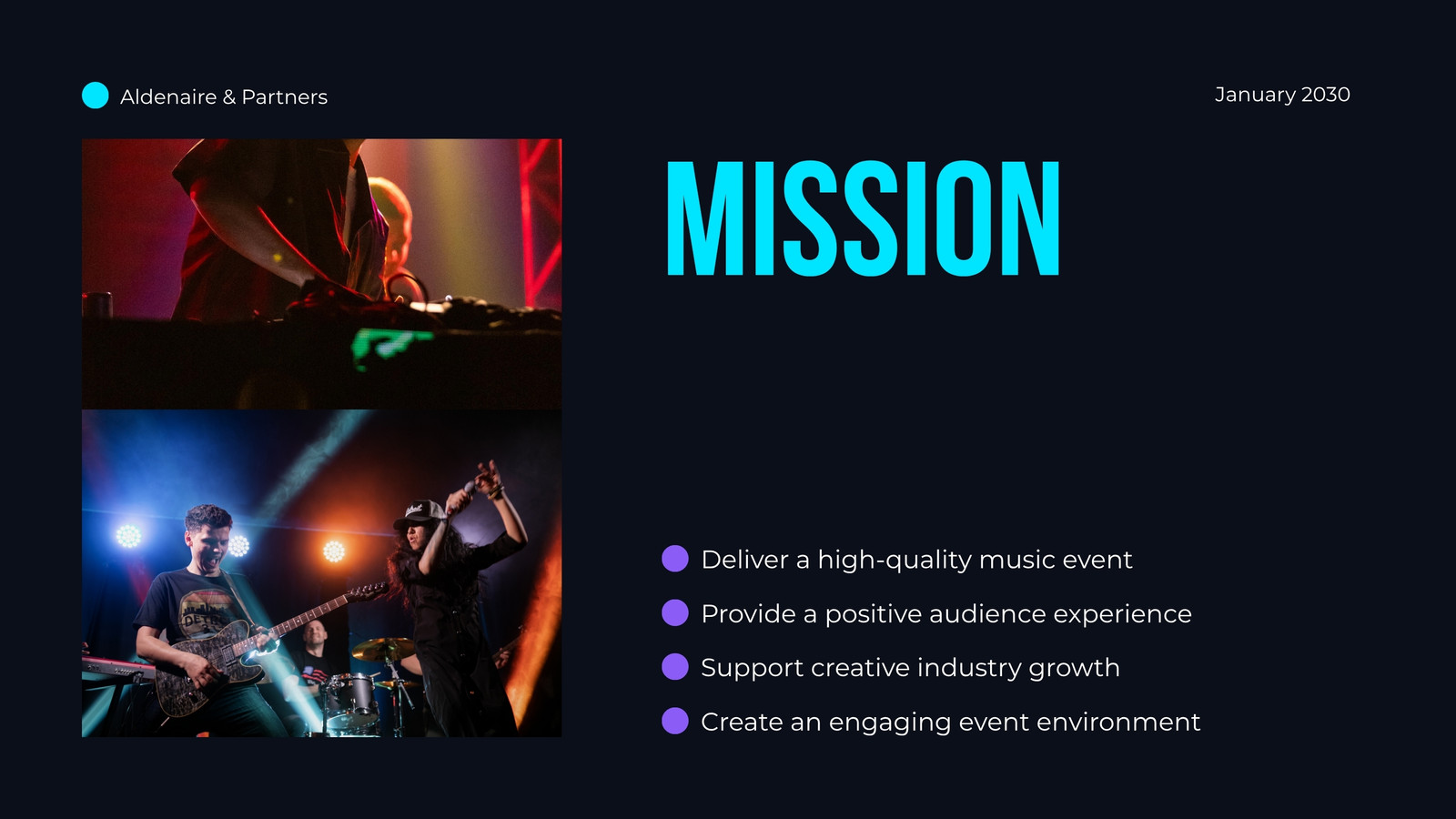 Aldenaire & Partners

January 2030

MISSION

• Deliver a high-quality music event
• Provide a positive audience experience
• Support creative industry growth
• Create an engaging event environment